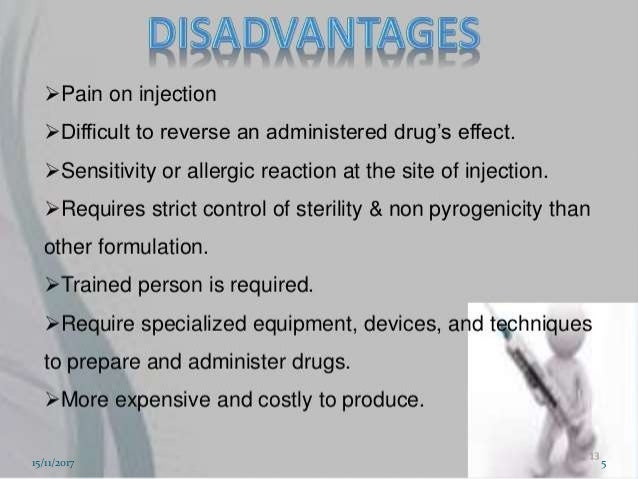 DISADVANTAGES

➢Pain on injection

➢Difficult to reverse an administered drug's effect.

➢Sensitivity or allergic reaction at the site of injection.

➢Requires strict control of sterility & non pyrogenicity than other formulation.

➢Trained person is required.

➢Require specialized equipment, devices, and techniques to prepare and administer drugs.

➢More expensive and costly to produce.

15/11/2017

13

5